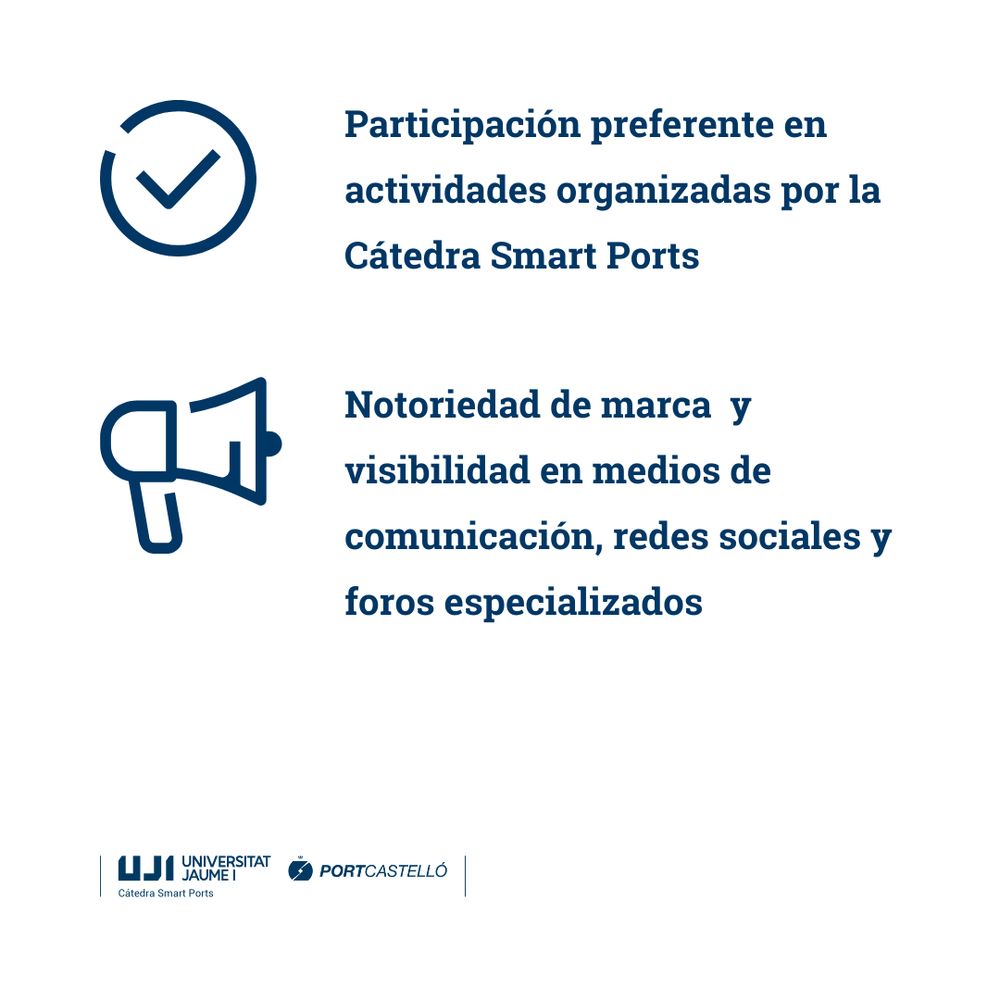 Participación preferente en actividades organizadas por la Cátedra Smart Ports

Notoriedad de marca y visibilidad en medios de comunicación, redes sociales y foros especializados

UJI UNIVERSITAT JAUME I
Cátedra Smart Ports

PORTCASTELLÓ